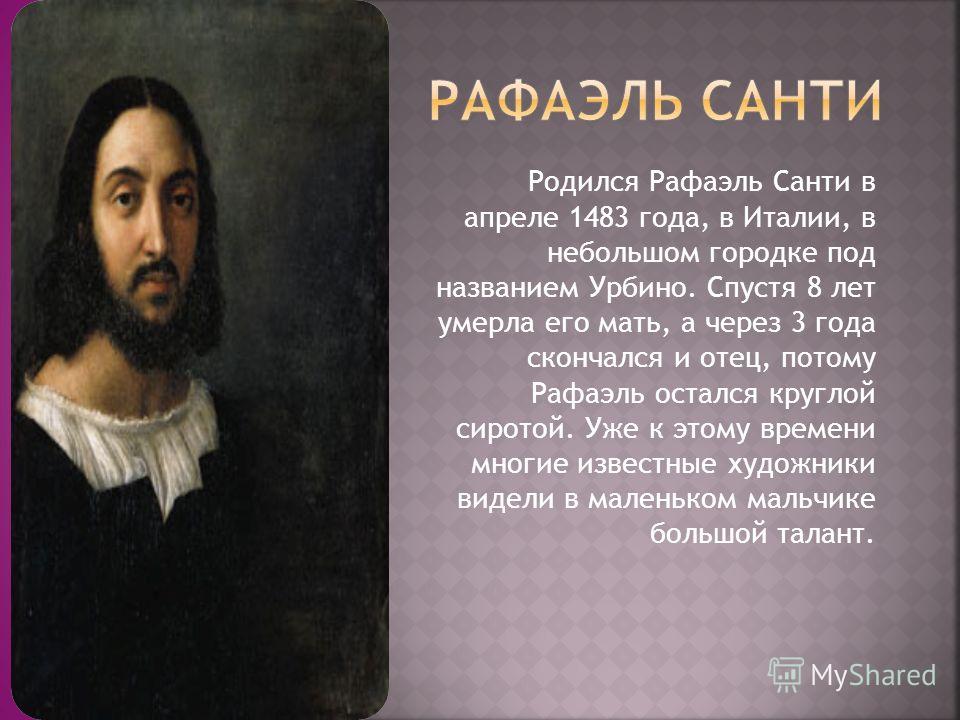 РАФАЭЛЬ САНТИ

Родился Рафаэль Санти в апреле 1483 года, в Италии, в небольшом городке под названием Урбино. Спустя 8 лет умерла его мать, а через 3 года скончался и отец, потому Рафаэль остался круглой сиротой. Уже к этому времени многие известные художники видели в маленьком мальчике большой талант.

MyShared